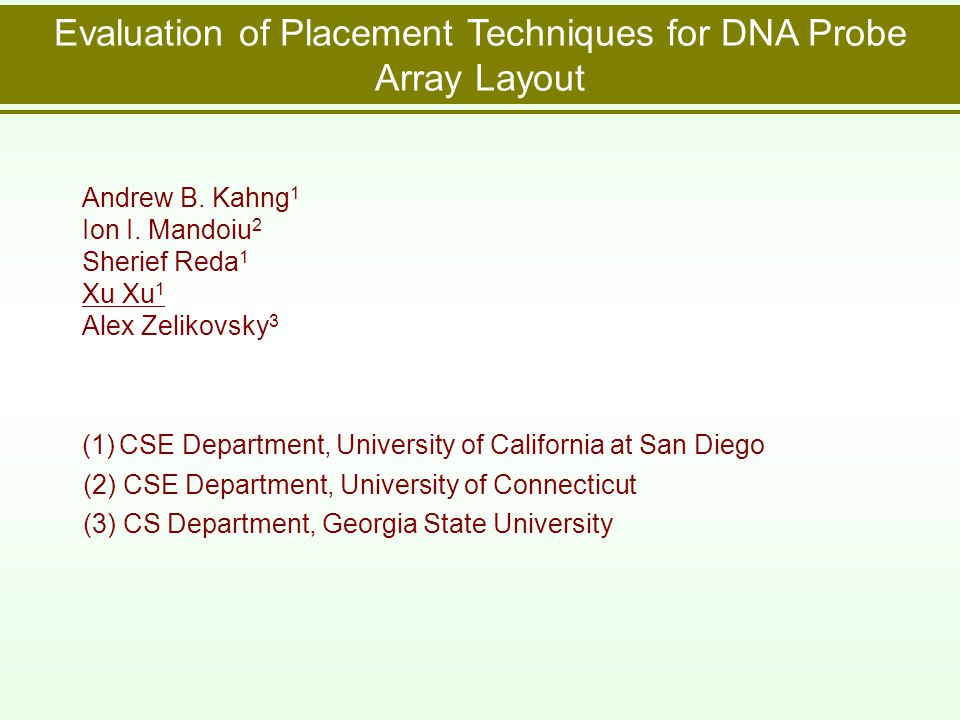 Evaluation of Placement Techniques for DNA Probe Array Layout

Andrew B. Kahng$^1$
Ion I. Mandoiu$^2$
Sherief Reda$^1$
Xu Xu$^1$
Alex Zelikovsky$^3$

(1) CSE Department, University of California at San Diego
(2) CSE Department, University of Connecticut
(3) CS Department, Georgia State University